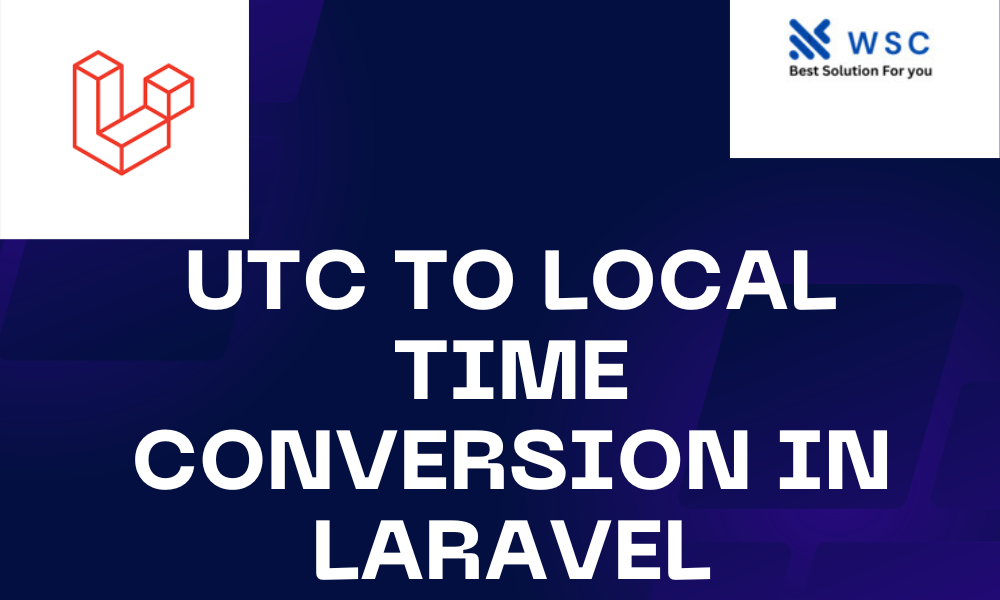 WSC
Best Solution For you

UTC TO LOCAL TIME CONVERSION IN LARAVEL